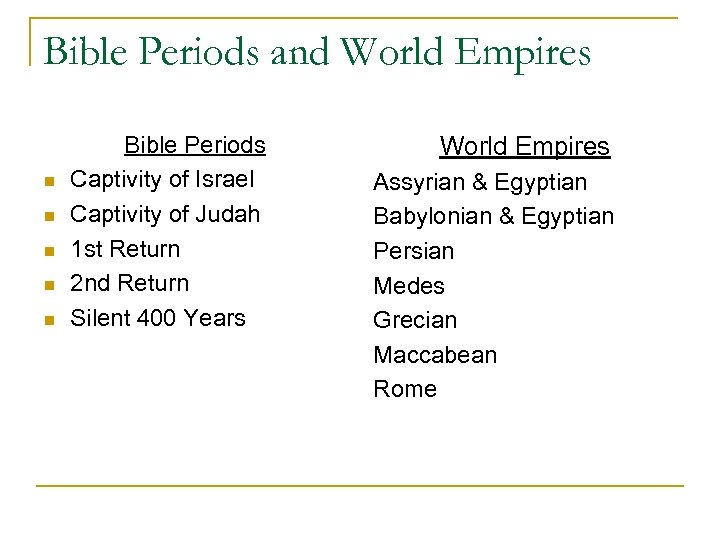 Bible Periods and World Empires

Bible Periods

- Captivity of Israel
- Captivity of Judah
- 1st Return
- 2nd Return
- Silent 400 Years

World Empires

Assyrian & Egyptian
Babylonian & Egyptian
Persian
Medes
Grecian
Maccabean
Rome